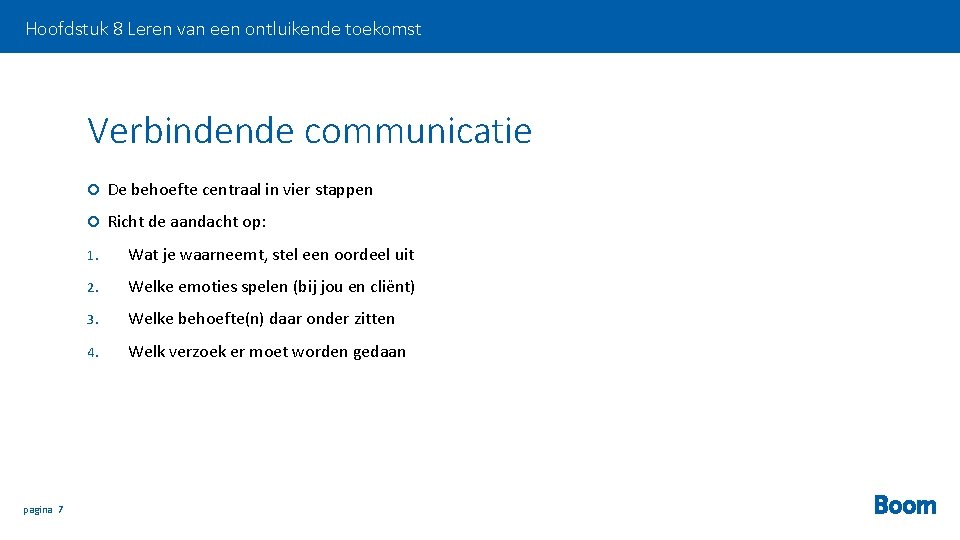 Hoofdstuk 8 Leren van een ontluikende toekomst

Verbindende communicatie

De behoefte centraal in vier stappen

Richt de aandacht op:

1. Wat je waarneemt, stel een oordeel uit
2. Welke emoties spelen (bij jou en cliënt)
3. Welke behoefte(n) daar onder zitten
4. Welk verzoek er moet worden gedaan

pagina 7

Boom